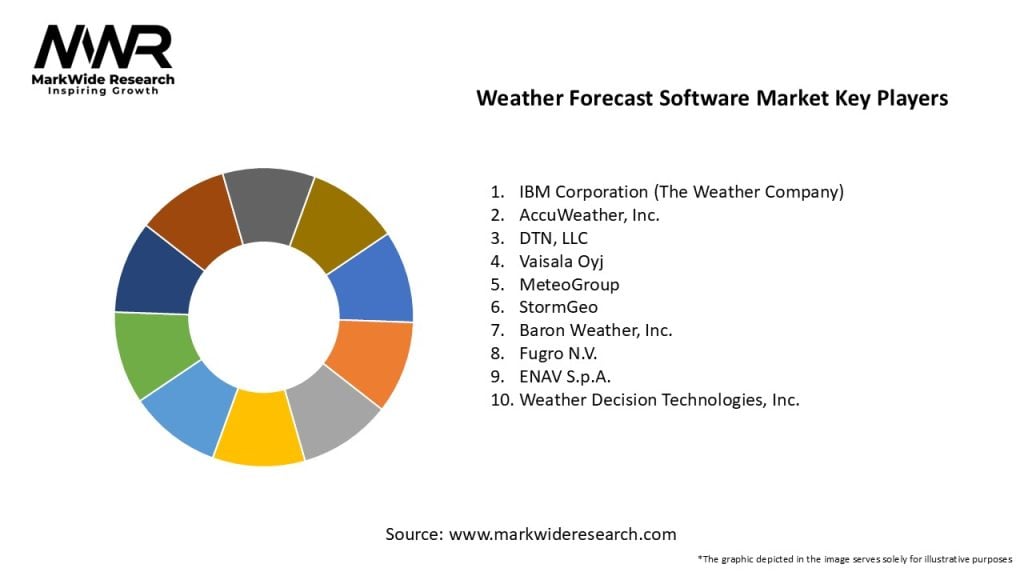 MWR
MarkWide Research
Inspiring Growth

Weather Forecast Software Market Key Players

1. IBM Corporation (The Weather Company)
2. AccuWeather, Inc.
3. DTN, LLC
4. Vaisala Oyj
5. MeteoGroup
6. StormGeo
7. Baron Weather, Inc.
8. Fugro N.V.
9. ENAV S.p.A.
10. Weather Decision Technologies, Inc.

Source: www.markwideresearch.com

*The graphic depicted in the image serves solely for illustrative purposes